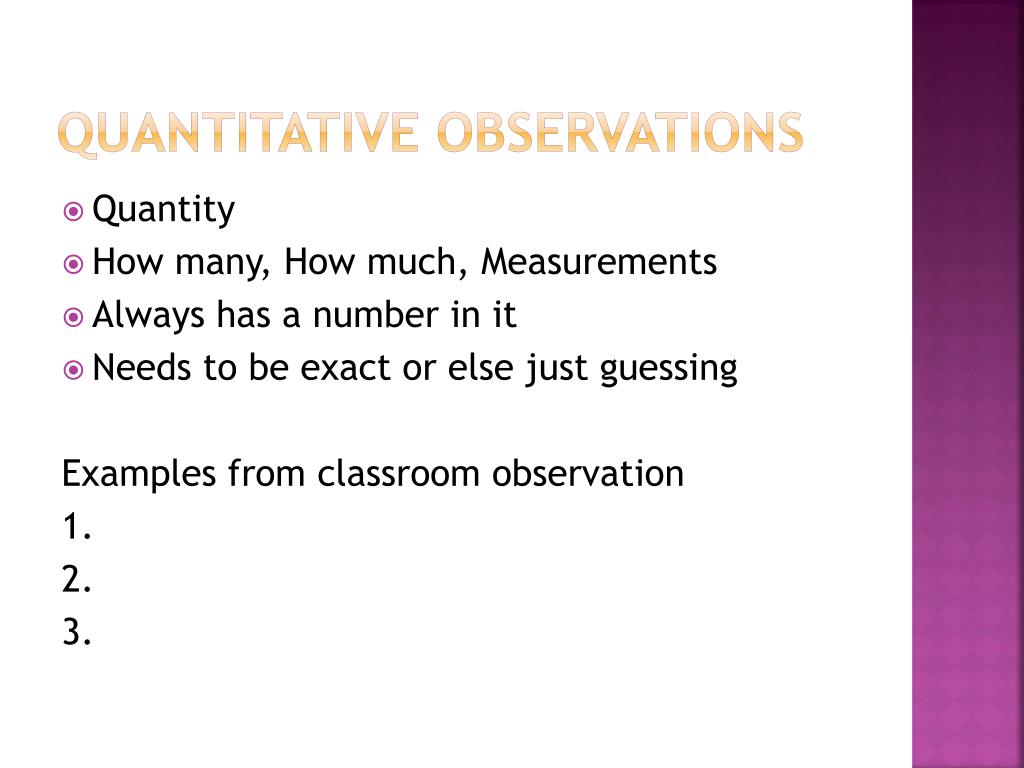 QUANTITATIVE OBSERVATIONS

Quantity
How many, How much, Measurements
Always has a number in it
Needs to be exact or else just guessing

Examples from classroom observation
1.
2.
3.